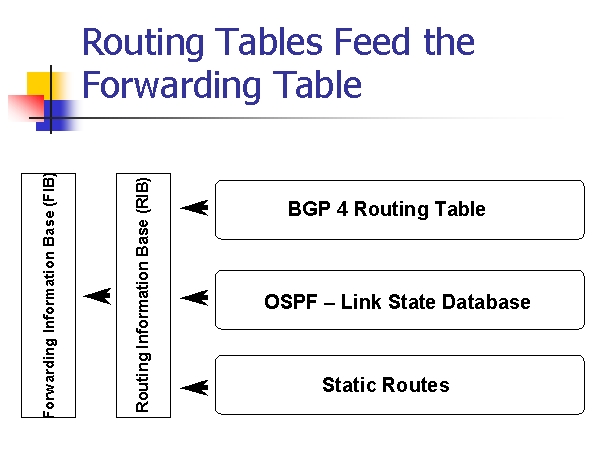 Routing Tables Feed the Forwarding Table

Forwarding Information Base (FIB)

Routing Information Base (RIB)

BGP 4 Routing Table

OSPF – Link State Database

Static Routes